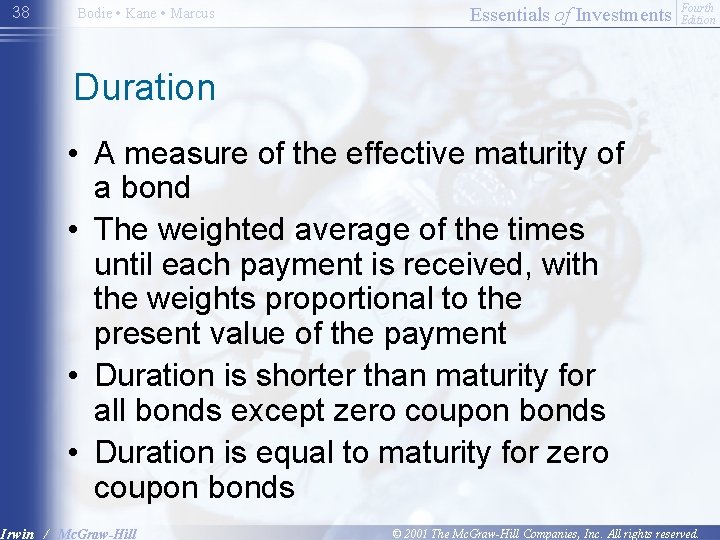 38

Bodie • Kane • Marcus

Essentials of Investments Fourth Edition

Duration

• A measure of the effective maturity of a bond
• The weighted average of the times until each payment is received, with the weights proportional to the present value of the payment
• Duration is shorter than maturity for all bonds except zero coupon bonds
• Duration is equal to maturity for zero coupon bonds

Irwin / McGraw-Hill

© 2001 The McGraw-Hill Companies, Inc. All rights reserved.